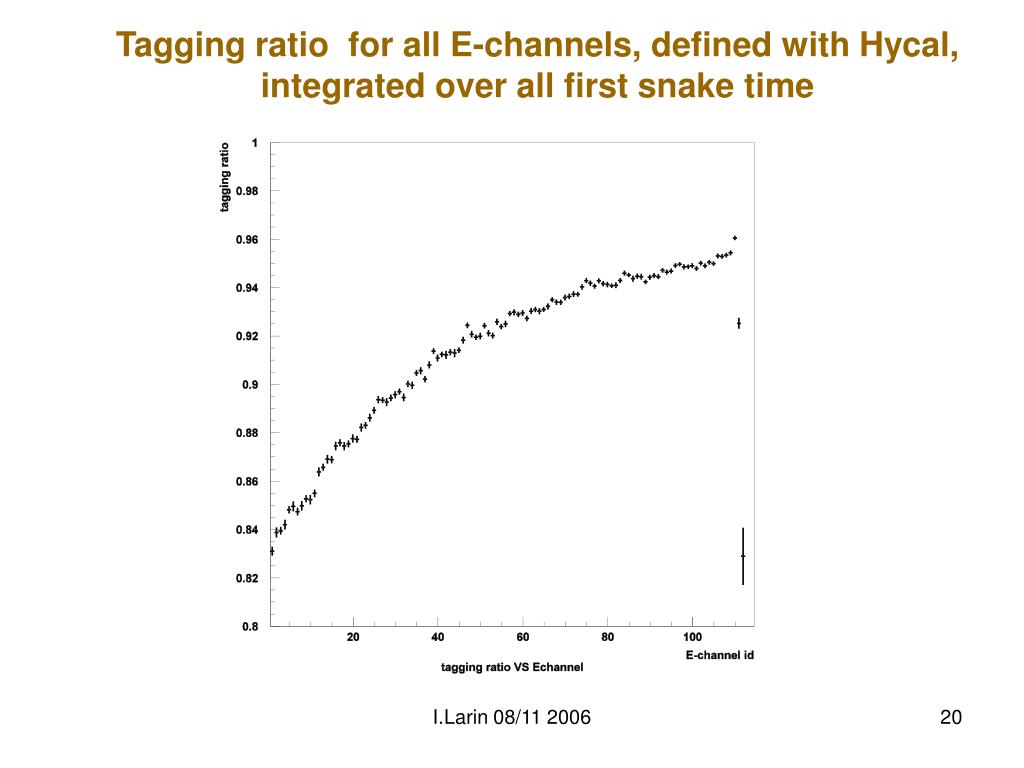 Tagging ratio for all E-channels, defined with Hycal, integrated over all first snake time

tagging ratio

1
0.98
0.96
0.94
0.92
0.9
0.88
0.86
0.84
0.82
0.8

20
40
60
80
100

E-channel id

tagging ratio VS Echannel

I.Larin 08/11 2006

20